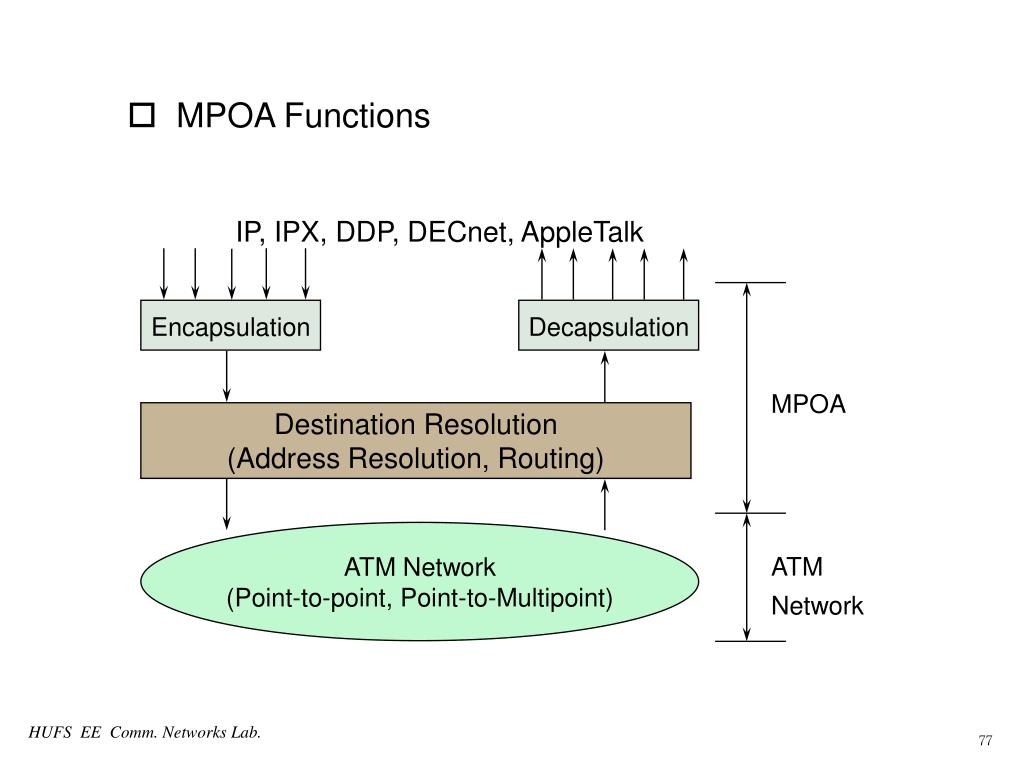 MPOA Functions

IP, IPX, DDP, DECnet, AppleTalk

Encapsulation

Decapsulation

Destination Resolution
(Address Resolution, Routing)

MPOA

ATM Network
(Point-to-point, Point-to-Multipoint)

ATM
Network

HUFS EE Comm. Networks Lab.

77